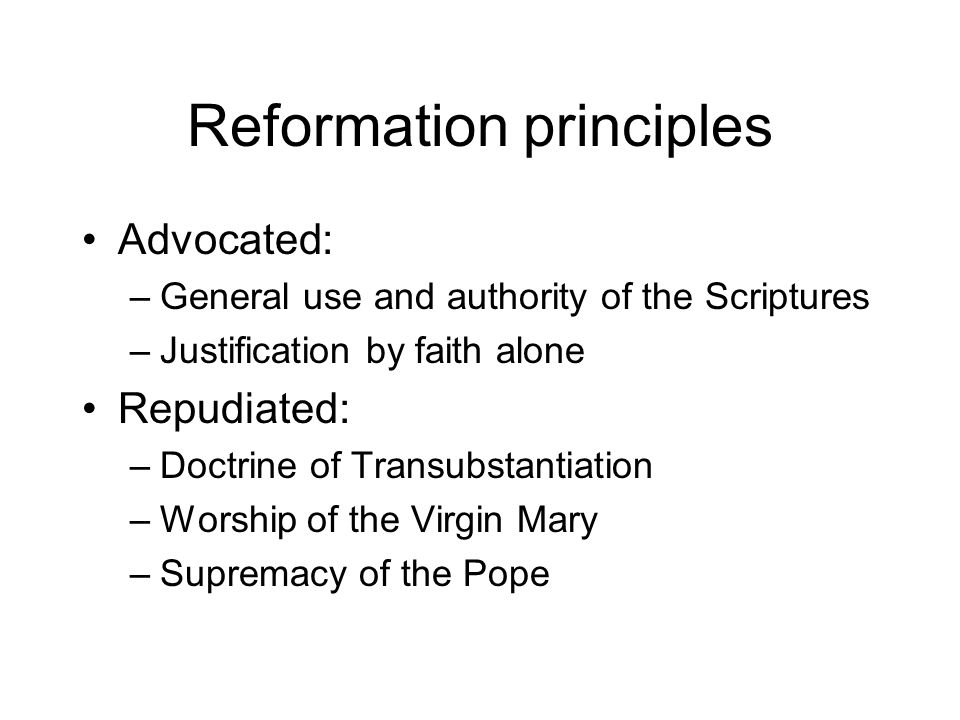 Reformation principles

• Advocated:
– General use and authority of the Scriptures
– Justification by faith alone
• Repudiated:
– Doctrine of Transubstantiation
– Worship of the Virgin Mary
– Supremacy of the Pope